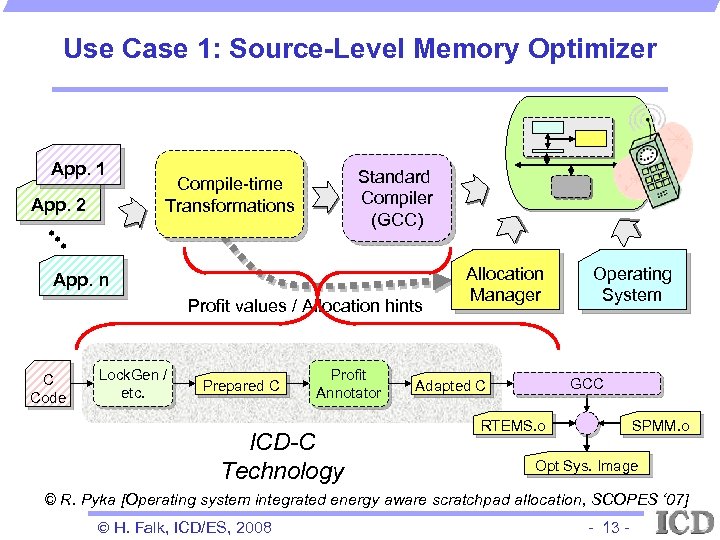 Use Case 1: Source-Level Memory Optimizer

App. 1
App. 2
App. n

Compile-time Transformations

Standard Compiler (GCC)

Allocation Manager

Operating System

Profit values / Allocation hints

C Code
LockGen / etc.
Prepared C
Profit Annotator
Adapted C
GCC
RTEMS.o
SPMM.o
Opt Sys. Image

ICD-C Technology

© R. Pyka [Operating system integrated energy aware scratchpad allocation, SCOPES '07]

© H. Falk, ICD/ES, 2008

- 13 -

ICD